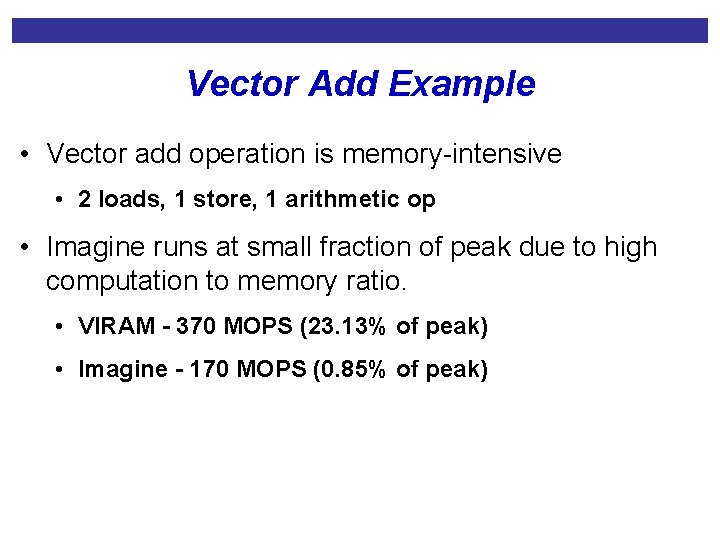 Vector Add Example

• Vector add operation is memory-intensive

• 2 loads, 1 store, 1 arithmetic op

• Imagine runs at small fraction of peak due to high computation to memory ratio.

• VIRAM - 370 MOPS (23.13% of peak)

• Imagine - 170 MOPS (0.85% of peak)